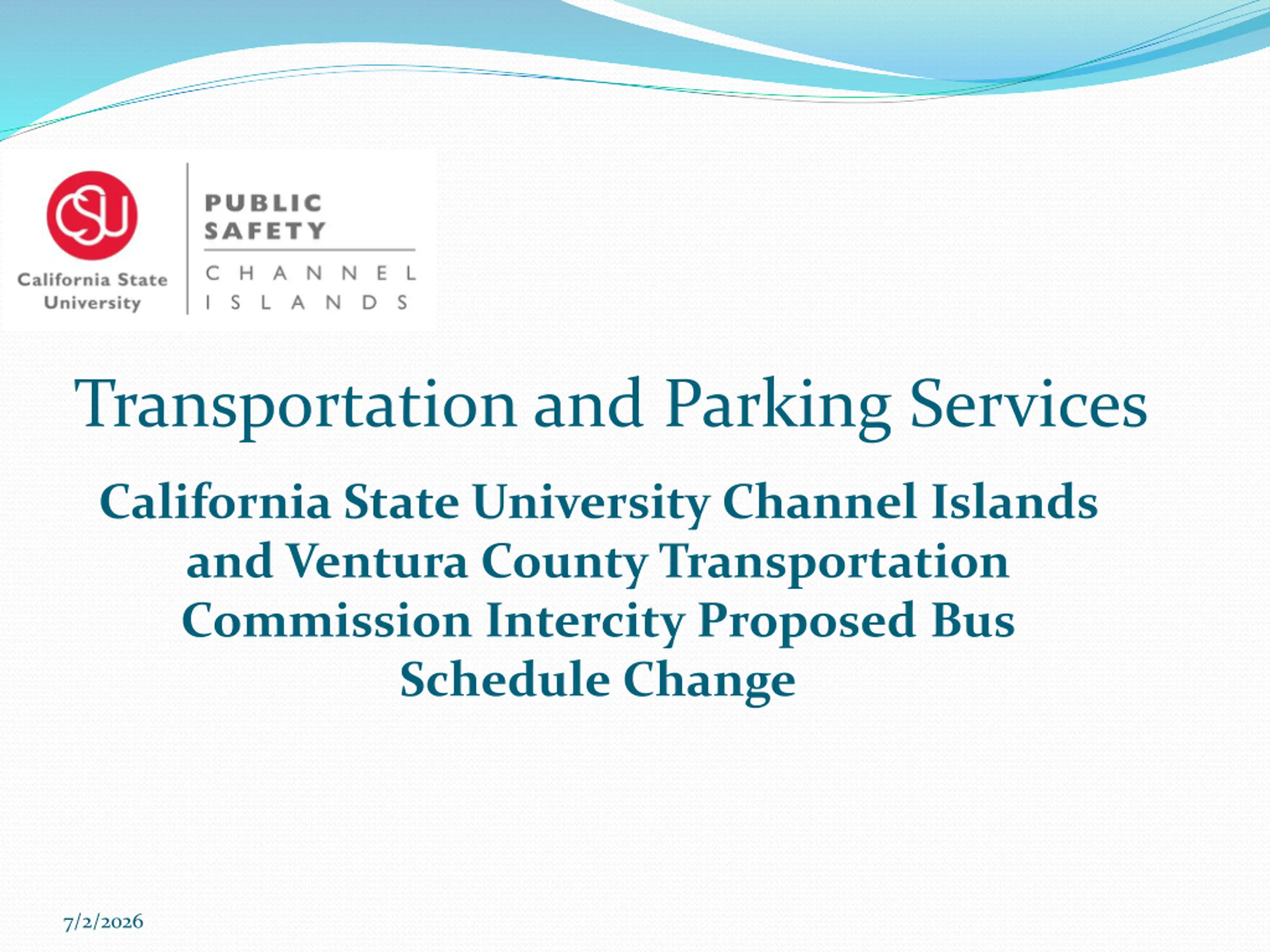 CSU
California State University

PUBLIC SAFETY

CHANNEL ISLANDS

Transportation and Parking Services

California State University Channel Islands and Ventura County Transportation Commission Intercity Proposed Bus Schedule Change

7/2/2026